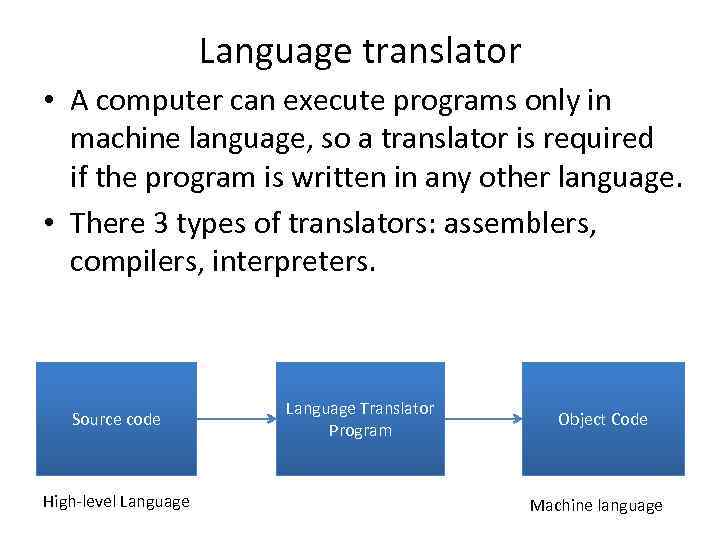 Language translator

• A computer can execute programs only in machine language, so a translator is required if the program is written in any other language.

• There 3 types of translators: assemblers, compilers, interpreters.

Source code

Language Translator Program

Object Code

High-level Language

Machine language